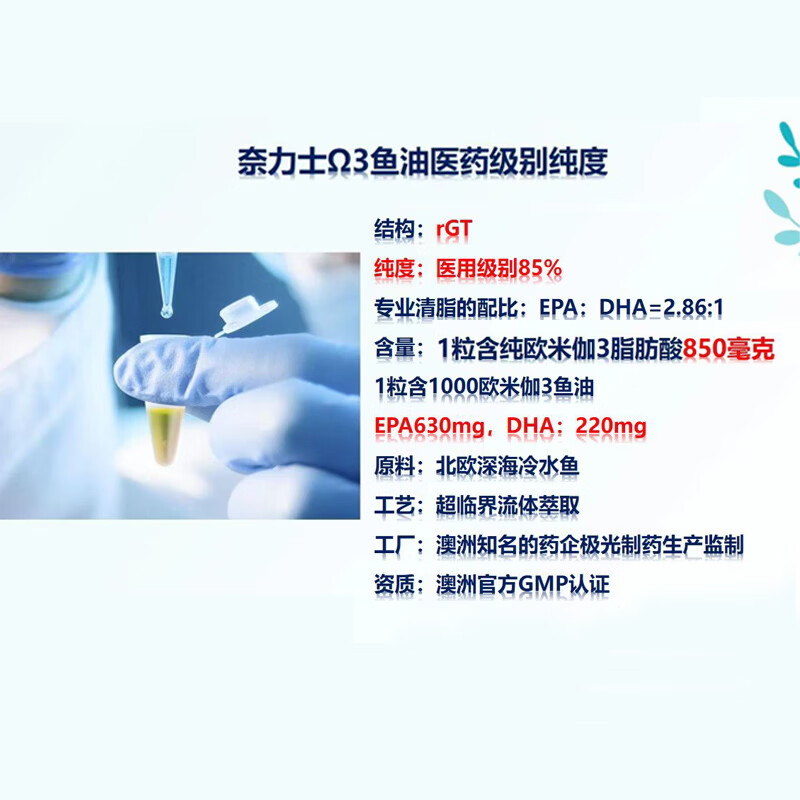 奈力士Ω3鱼油医药级别纯度

结构：rGT
纯度：医用级别85%
专业清脂的配比：EPA：DHA=2.86:1
含量：1粒含纯欧米伽3脂肪酸850毫克
1粒含1000欧米伽3鱼油
EPA630mg，DHA：220mg
原料：北欧深海冷水鱼
工艺：超临界流体萃取
工厂：澳洲知名的药企极光制药生产监制
资质：澳洲官方GMP认证